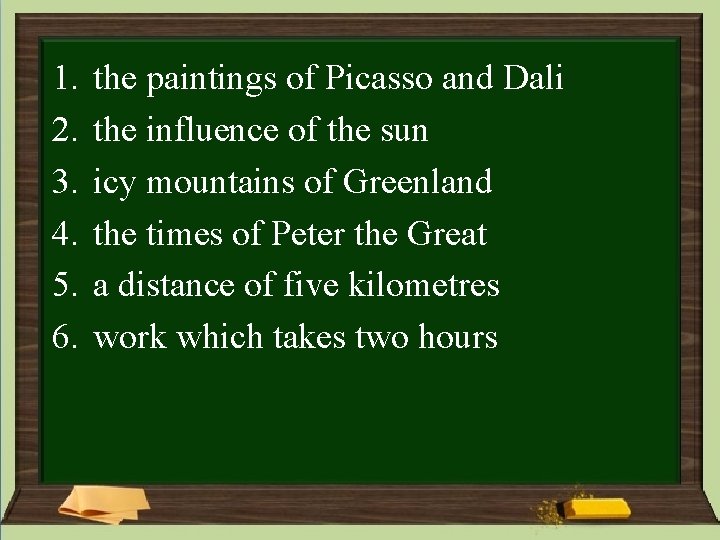 1. the paintings of Picasso and Dali
2. the influence of the sun
3. icy mountains of Greenland
4. the times of Peter the Great
5. a distance of five kilometres
6. work which takes two hours